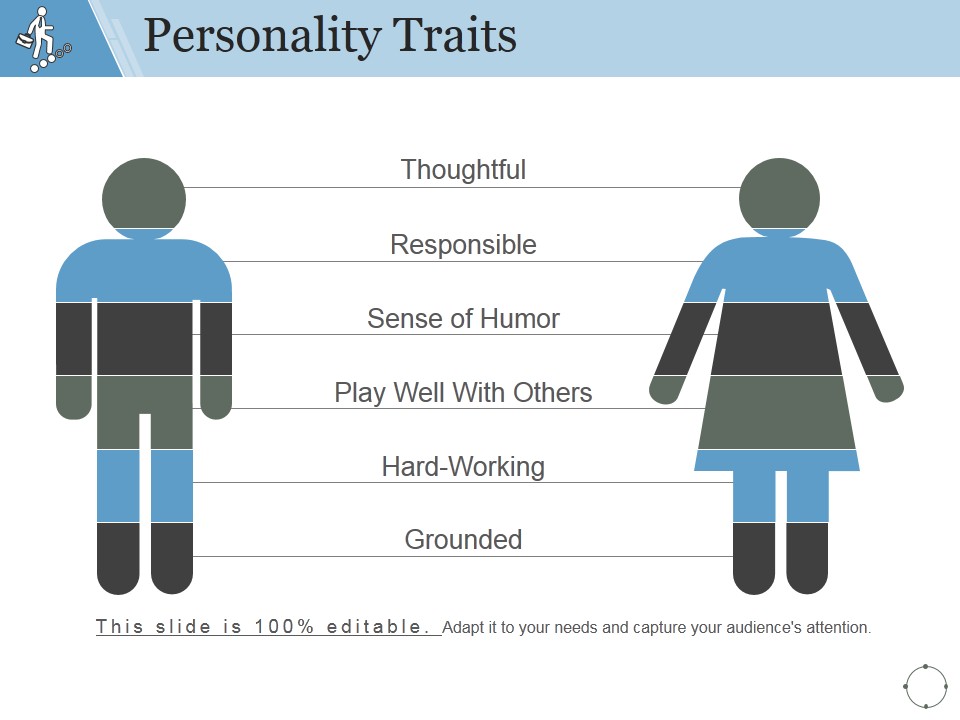 Personality Traits

Thoughtful

Responsible

Sense of Humor

Play Well With Others

Hard-Working

Grounded

This slide is 100% editable. Adapt it to your needs and capture your audience's attention.